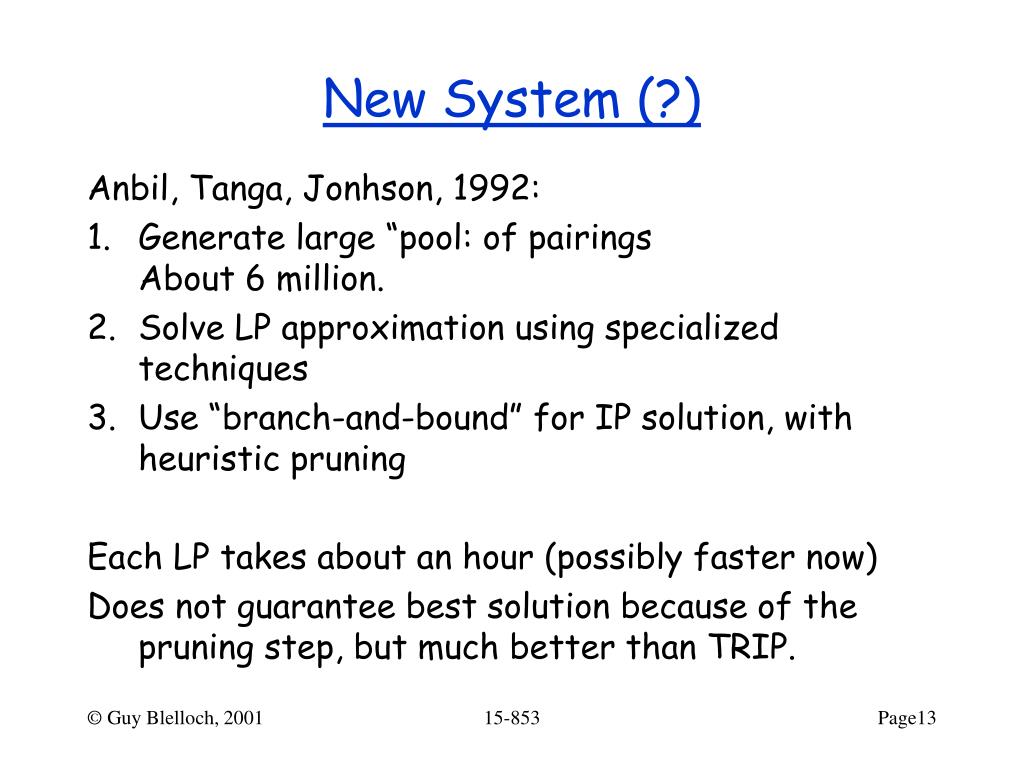 New System (?)

Anbil, Tanga, Jonhson, 1992:

1. Generate large “pool: of pairings
About 6 million.
2. Solve LP approximation using specialized techniques
3. Use “branch-and-bound” for IP solution, with heuristic pruning

Each LP takes about an hour (possibly faster now)

Does not guarantee best solution because of the pruning step, but much better than TRIP.

© Guy Blelloch, 2001 15-853 Page13